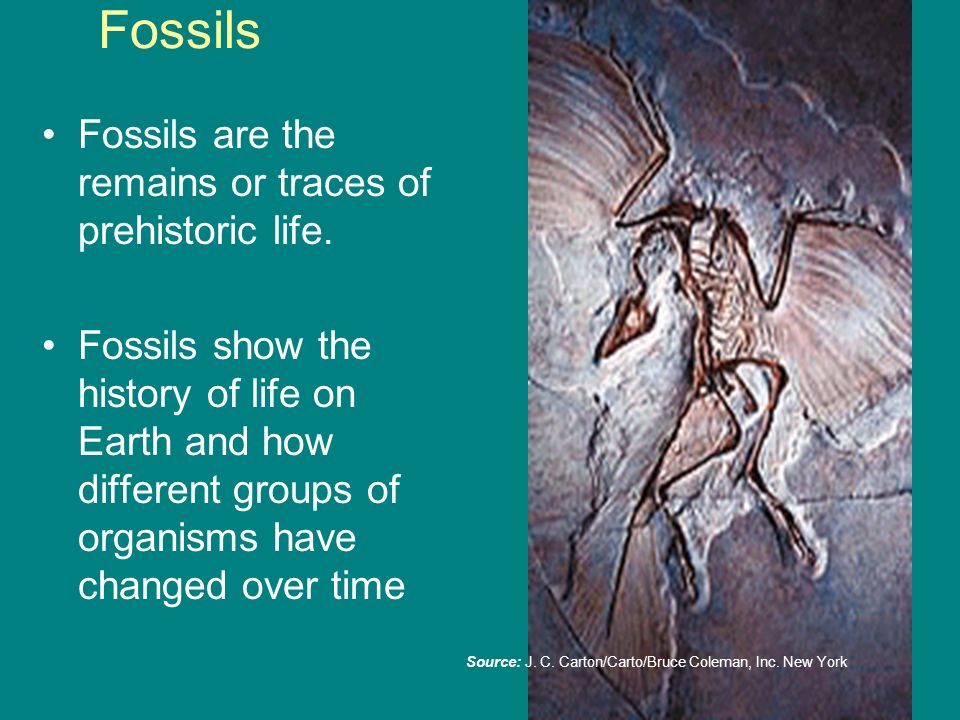 Fossils

• Fossils are the remains or traces of prehistoric life.

• Fossils show the history of life on Earth and how different groups of organisms have changed over time

Source: J. C. Carton/Carto/Bruce Coleman, Inc. New York